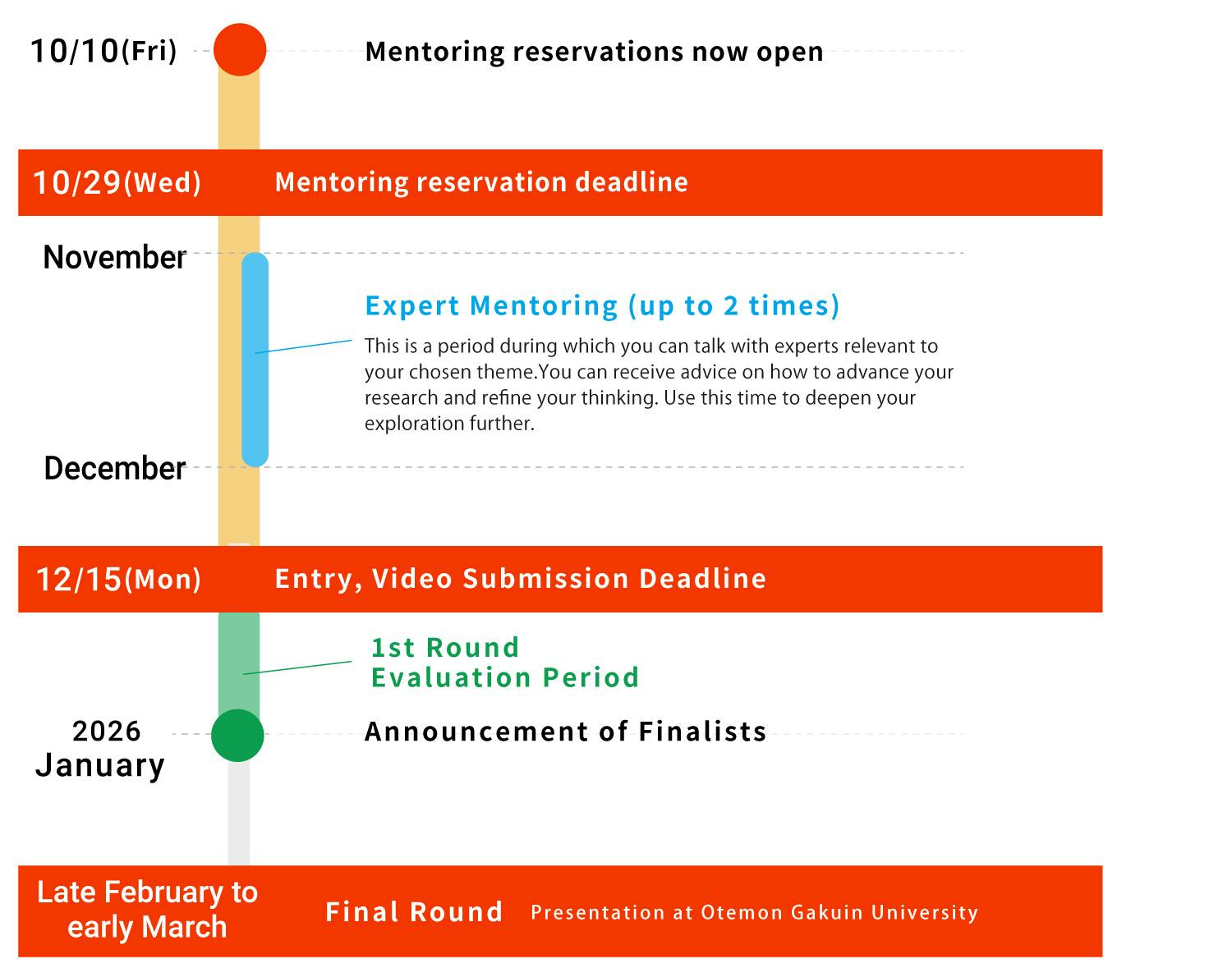 10/10(Fri) Mentoring reservations now open

10/29(Wed) Mentoring reservation deadline

November

Expert Mentoring (up to 2 times)

This is a period during which you can talk with experts relevant to your chosen theme.You can receive advice on how to advance your research and refine your thinking. Use this time to deepen your exploration further.

December

12/15(Mon) Entry, Video Submission Deadline

1st Round
Evaluation Period

2026
January

Announcement of Finalists

Late February to early March

Final Round Presentation at Otemon Gakuin University